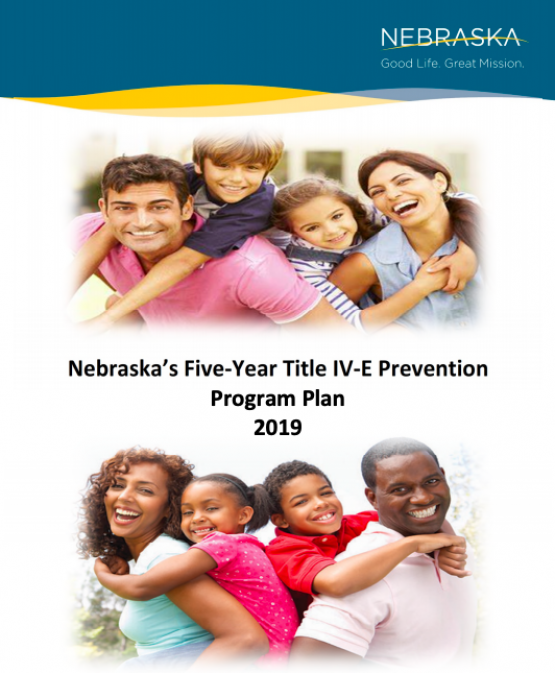 NEBRASKA
Good Life. Great Mission.

Nebraska's Five-Year Title IV-E Prevention Program Plan
2019